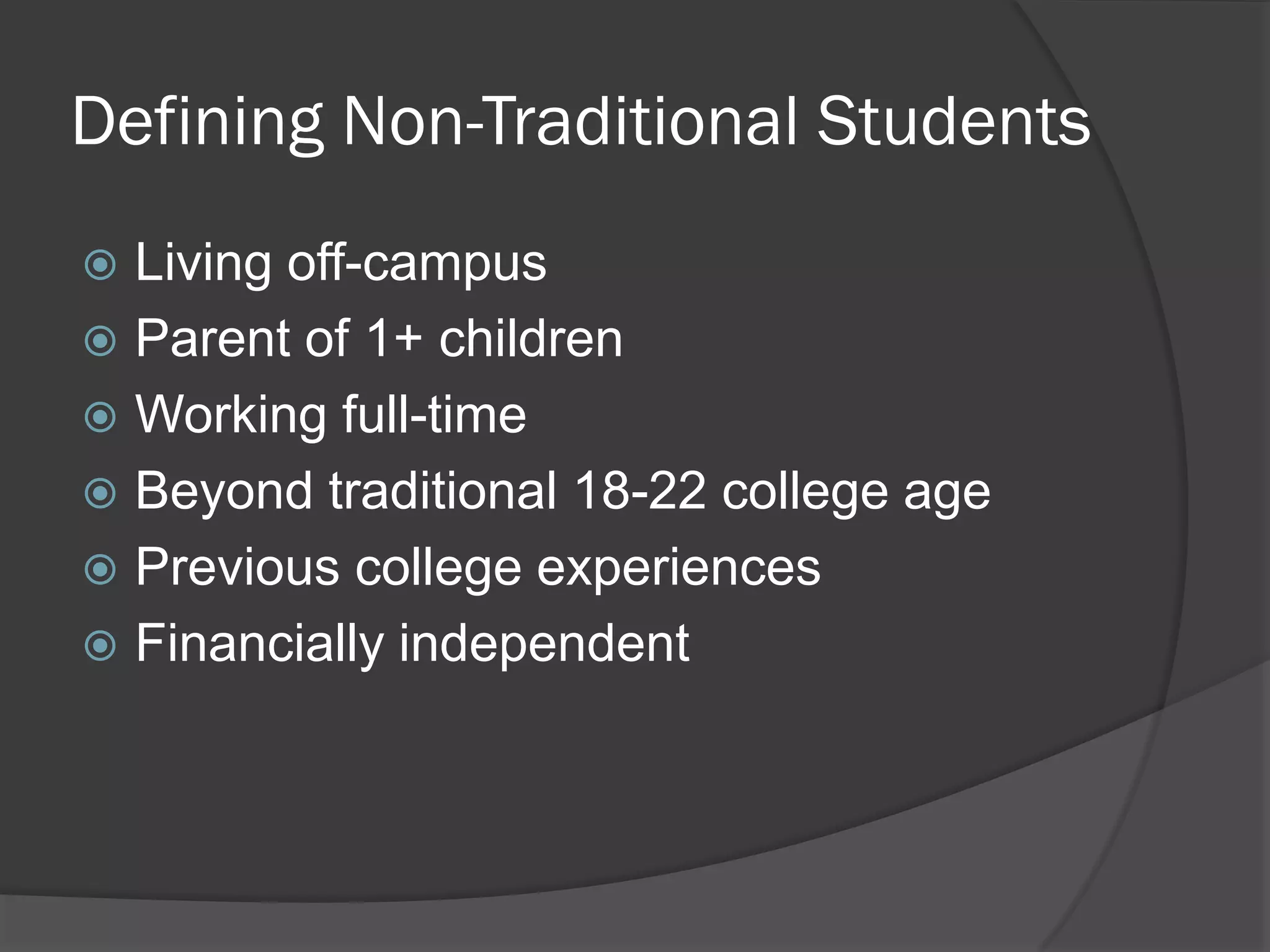 Defining Non-Traditional Students

Living off-campus
Parent of 1+ children
Working full-time
Beyond traditional 18-22 college age
Previous college experiences
Financially independent